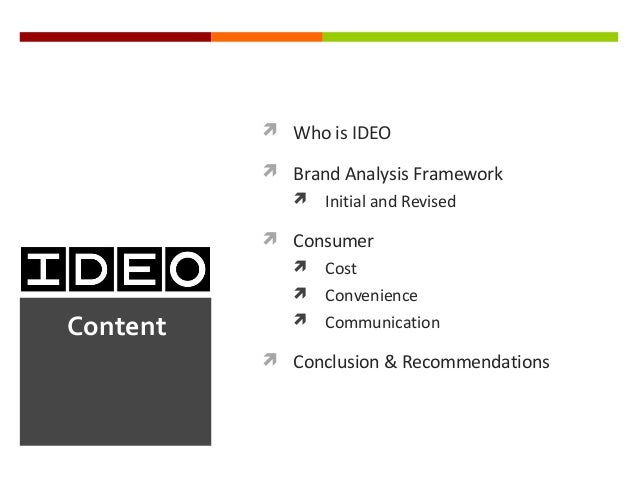 IDEO

Content

Who is IDEO

Brand Analysis Framework

Initial and Revised

Consumer

Cost

Convenience

Communication

Conclusion & Recommendations